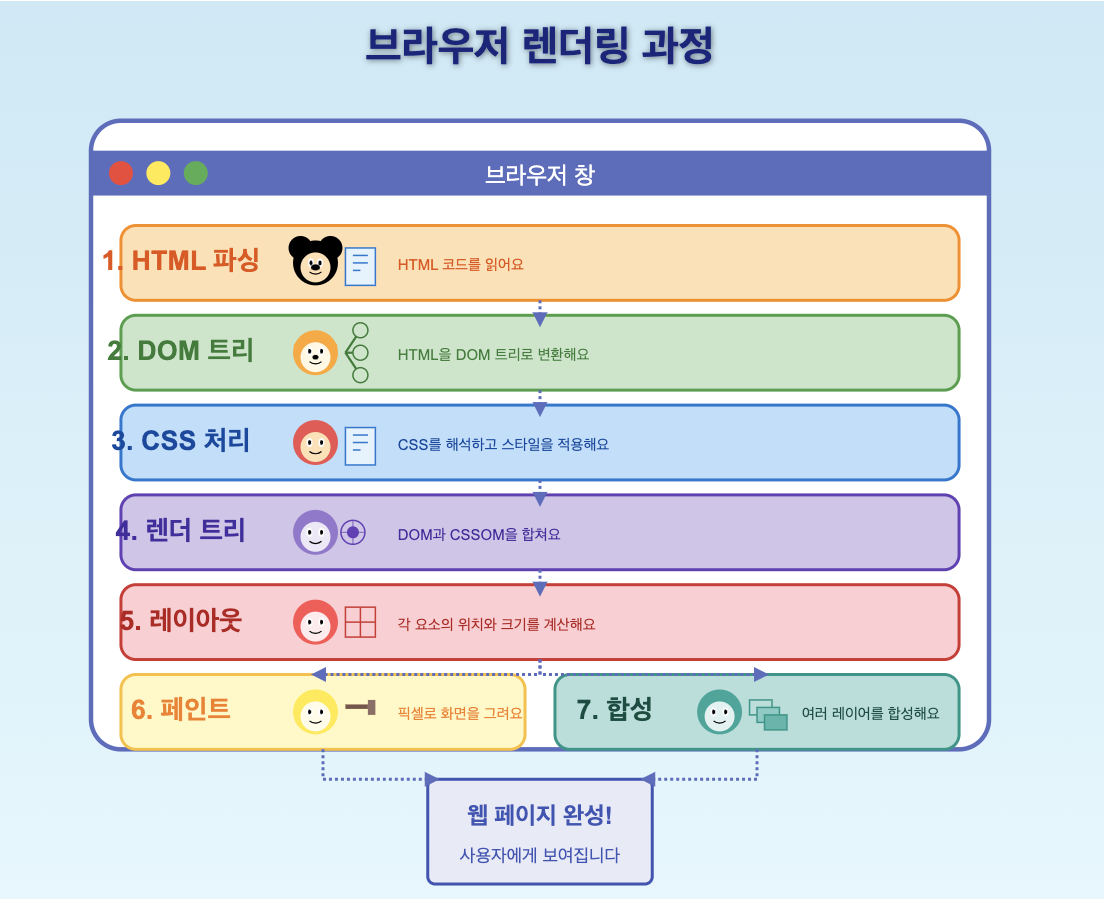 브라우저 렌더링 과정

브라우저 창

1. HTML 파싱
HTML 코드를 읽어요

2. DOM 트리
HTML을 DOM 트리로 변환해요

3. CSS 처리
CSS를 해석하고 스타일을 적용해요

4. 렌더 트리
DOM과 CSSOM을 합쳐요

5. 레이아웃
각 요소의 위치와 크기를 계산해요

6. 페인트
픽셀로 화면을 그려요

7. 합성
여러 레이어를 합성해요

웹 페이지 완성!
사용자에게 보여집니다